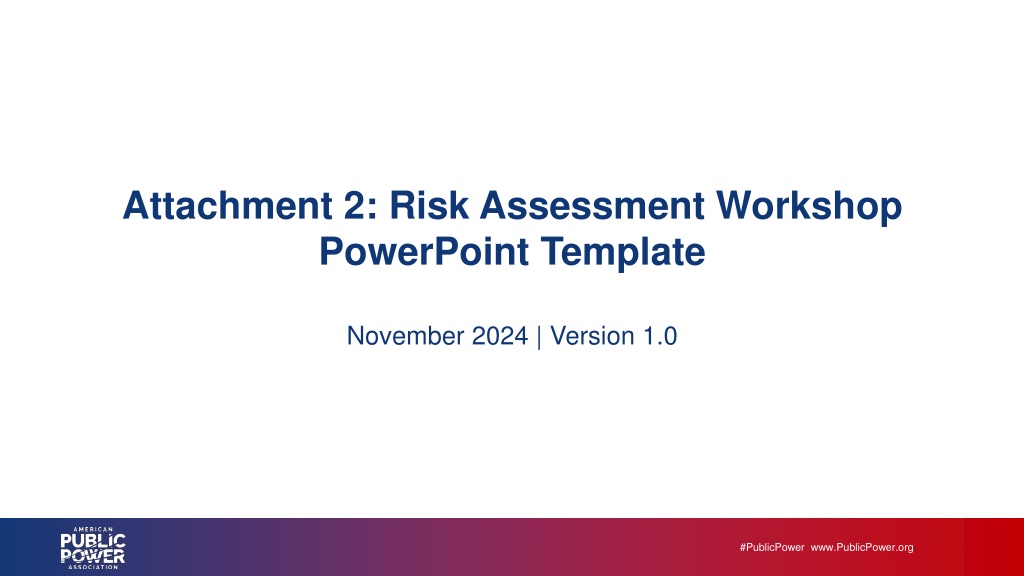 Attachment 2: Risk Assessment Workshop PowerPoint Template

November 2024 | Version 1.0

AMERICAN PUBLIC POWER ASSOCIATION

#PublicPower www.PublicPower.org